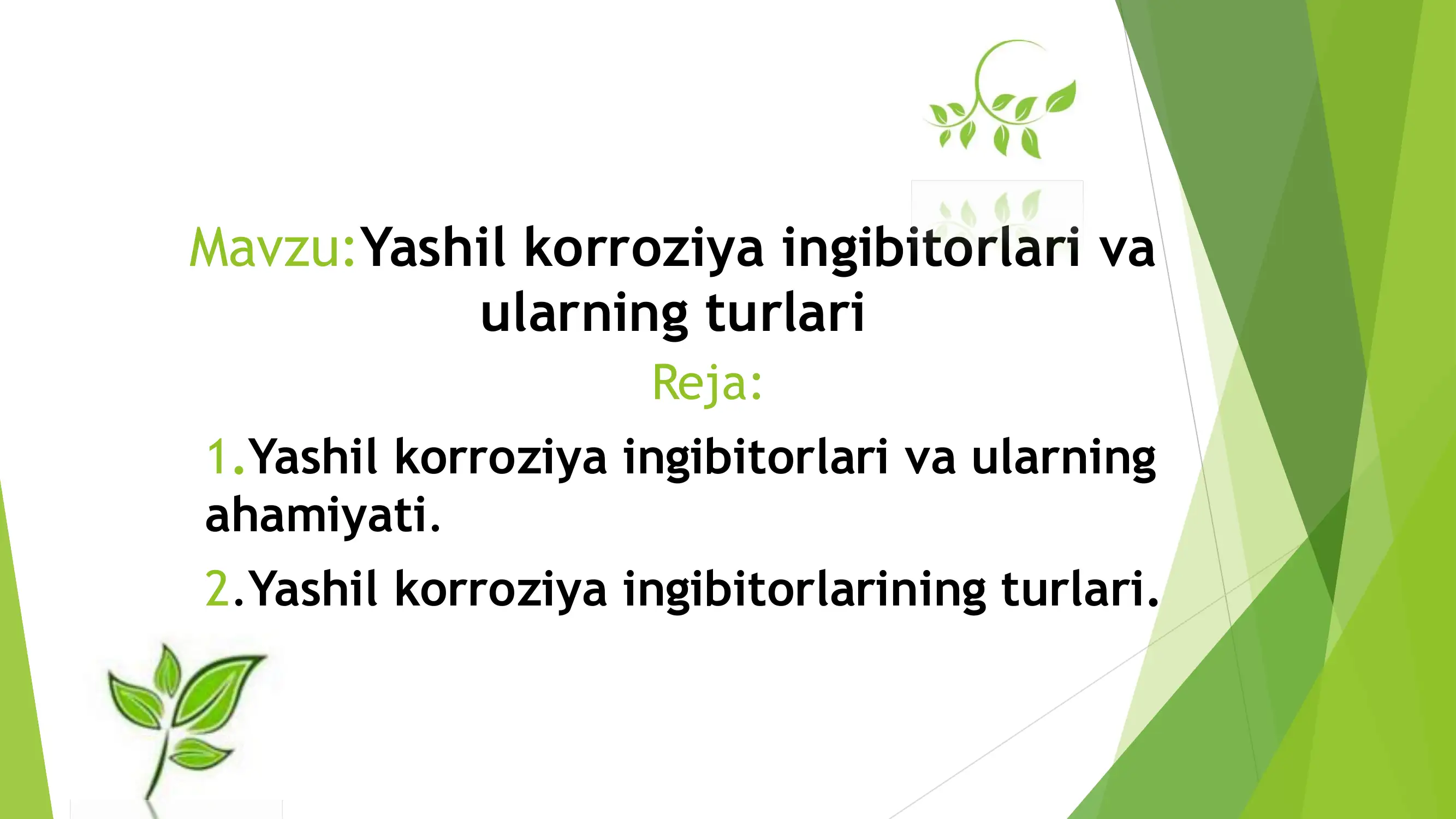 Mavzu:Yashil korroziya ingibitorlari va ularning turlari

Reja:

1.Yashil korroziya ingibitorlari va ularning ahamiyati.

2.Yashil korroziya ingibitorlarining turlari.